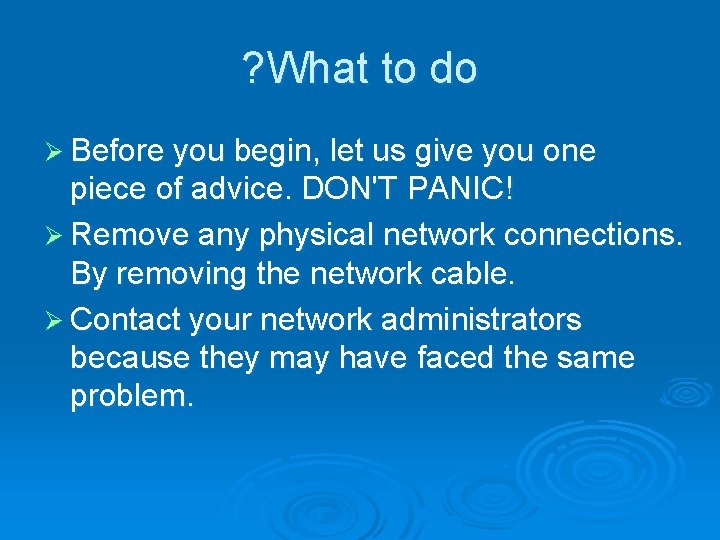 ?What to do

➢ Before you begin, let us give you one piece of advice. DON'T PANIC!

➢ Remove any physical network connections. By removing the network cable.

➢ Contact your network administrators because they may have faced the same problem.